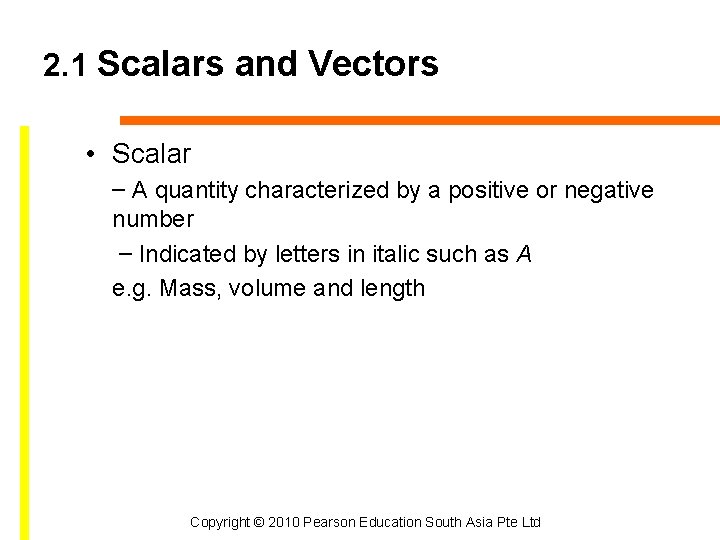 2.1 Scalars and Vectors

• Scalar

– A quantity characterized by a positive or negative number

– Indicated by letters in italic such as $A$

e.g. Mass, volume and length

Copyright © 2010 Pearson Education South Asia Pte Ltd